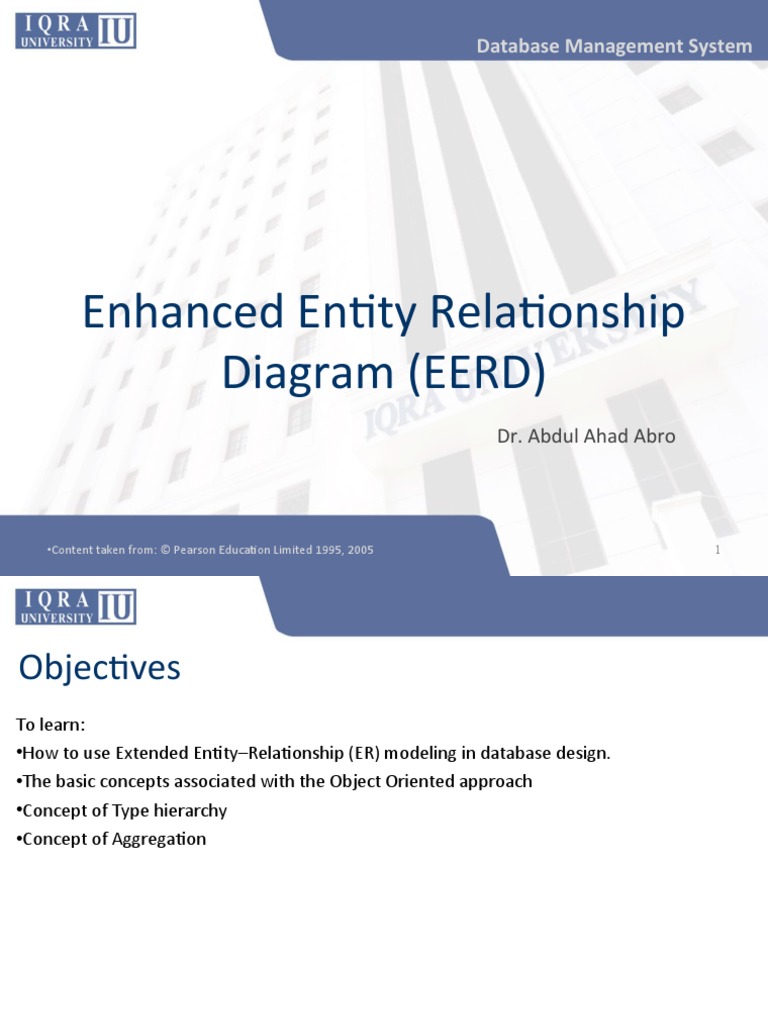 IQRA UNIVERSITY IU

Database Management System

Enhanced Entity Relationship Diagram (EERD)

Dr. Abdul Ahad Abro

•Content taken from: © Pearson Education Limited 1995, 2005

1

IQRA UNIVERSITY IU

Objectives

To learn:

•How to use Extended Entity–Relationship (ER) modeling in database design.

•The basic concepts associated with the Object Oriented approach

•Concept of Type hierarchy

•Concept of Aggregation